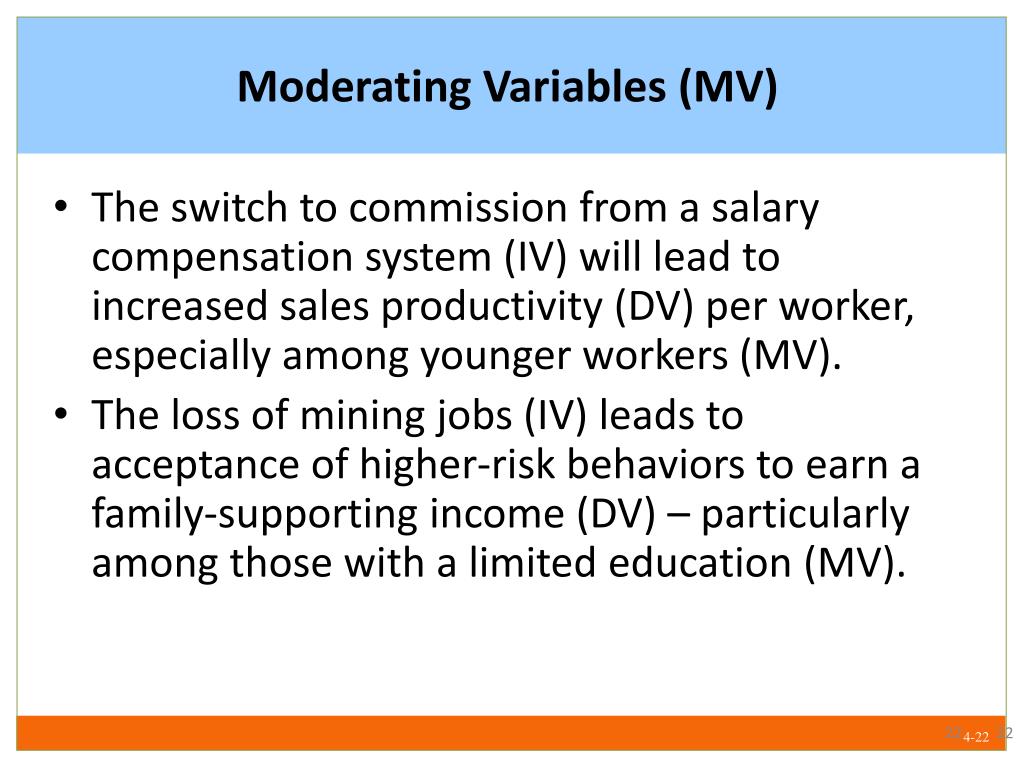 Moderating Variables (MV)

• The switch to commission from a salary compensation system (IV) will lead to increased sales productivity (DV) per worker, especially among younger workers (MV).
• The loss of mining jobs (IV) leads to acceptance of higher-risk behaviors to earn a family-supporting income (DV) – particularly among those with a limited education (MV).

22 4-22 22